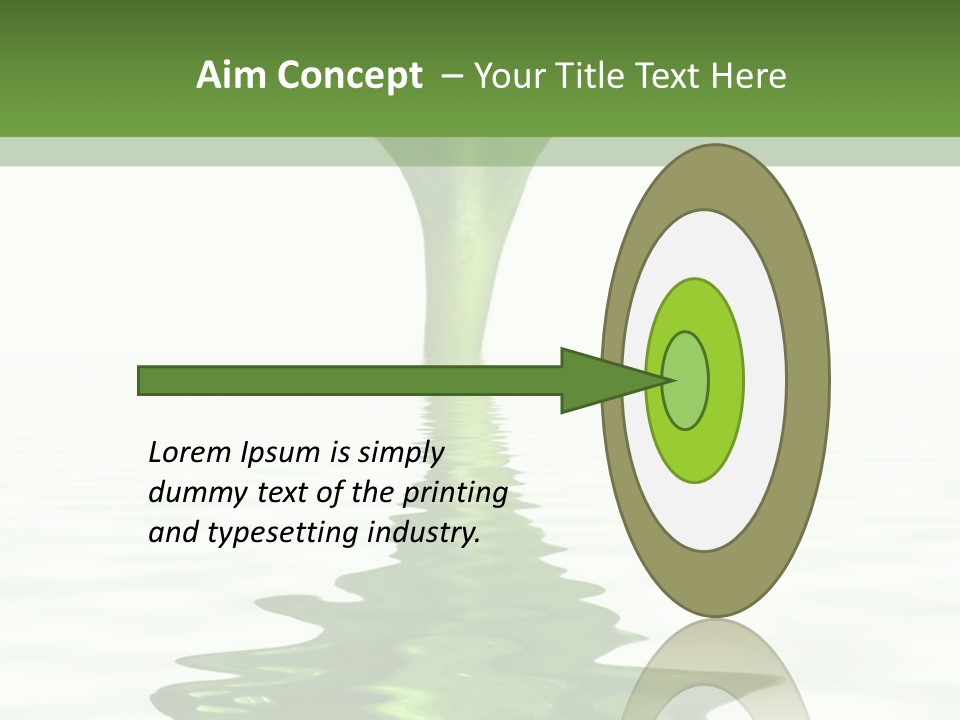 Aim Concept – Your Title Text Here

Lorem Ipsum is simply dummy text of the printing and typesetting industry.